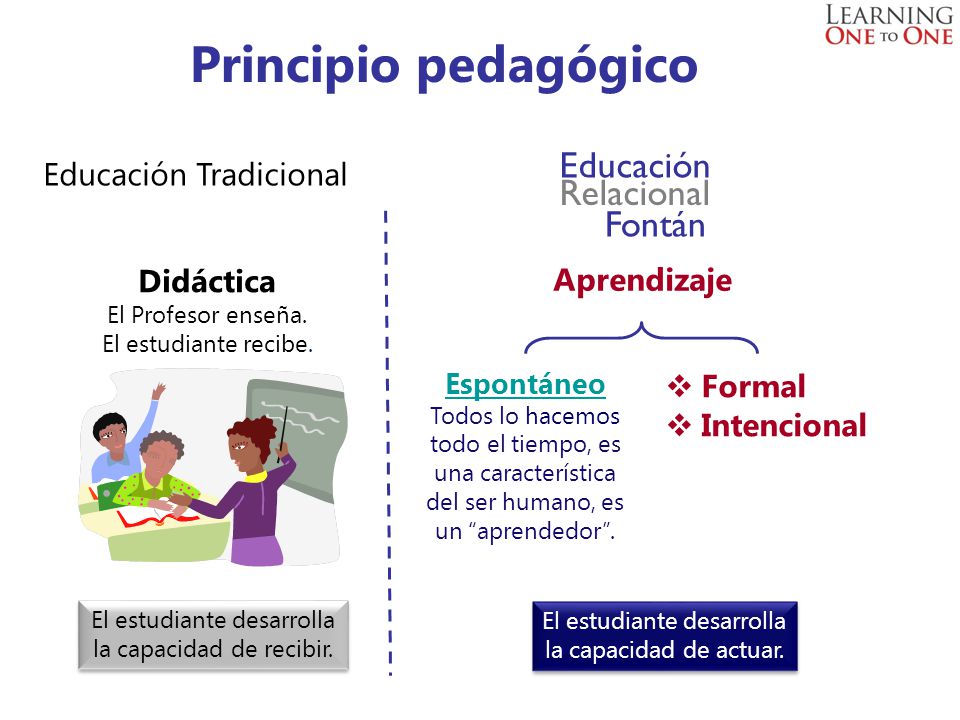 LEARNING ONE TO ONE

Principio pedagógico

Educación Tradicional

Didáctica
El Profesor enseña.
El estudiante recibe.

El estudiante desarrolla la capacidad de recibir.

Educación Relacional Fontán

Aprendizaje

Espontáneo
Todos lo hacemos todo el tiempo, es una característica del ser humano, es un "aprendedor".

❖ Formal
❖ Intencional

El estudiante desarrolla la capacidad de actuar.